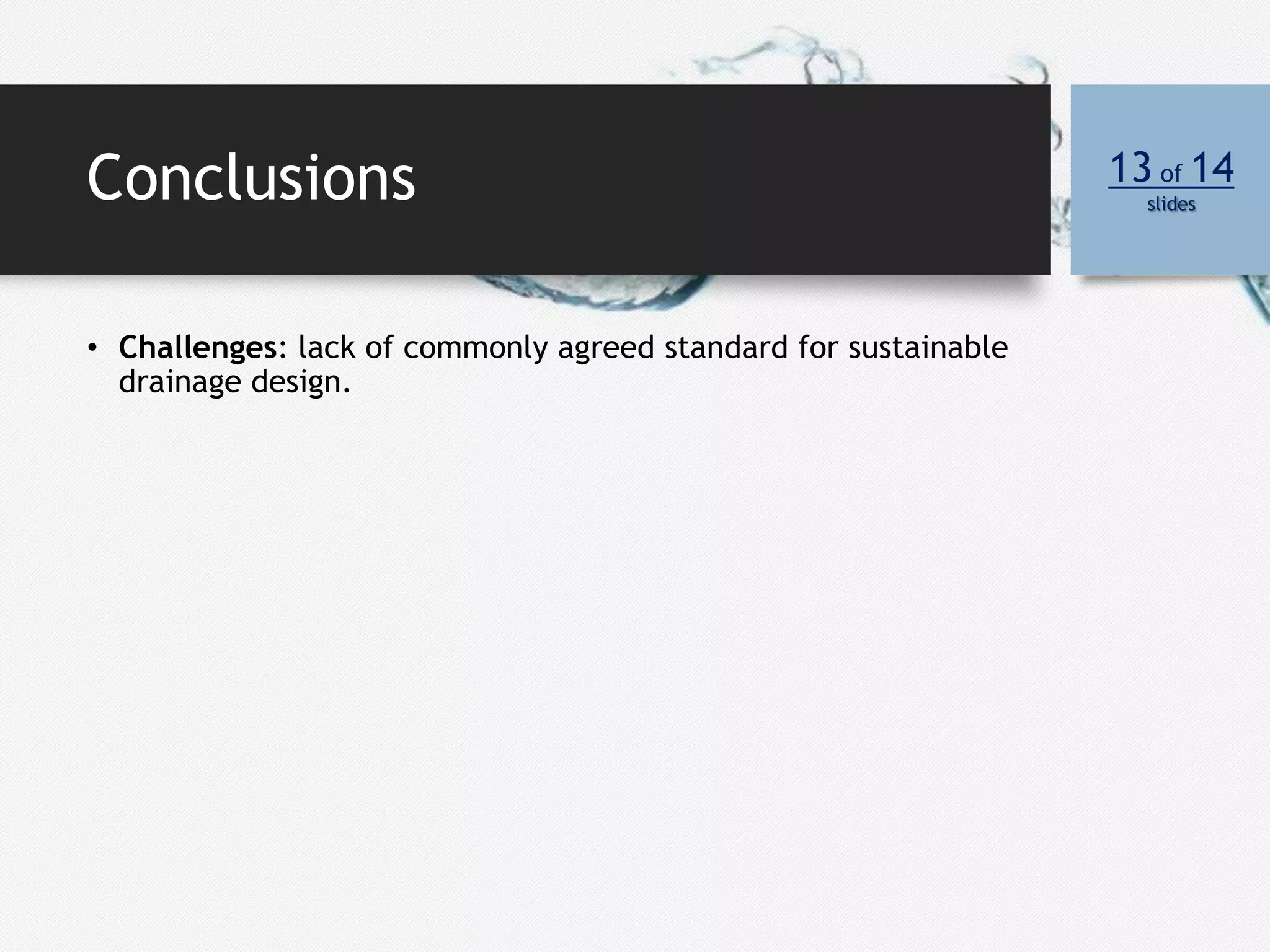 Conclusions

13 of 14
slides

• Challenges: lack of commonly agreed standard for sustainable drainage design.